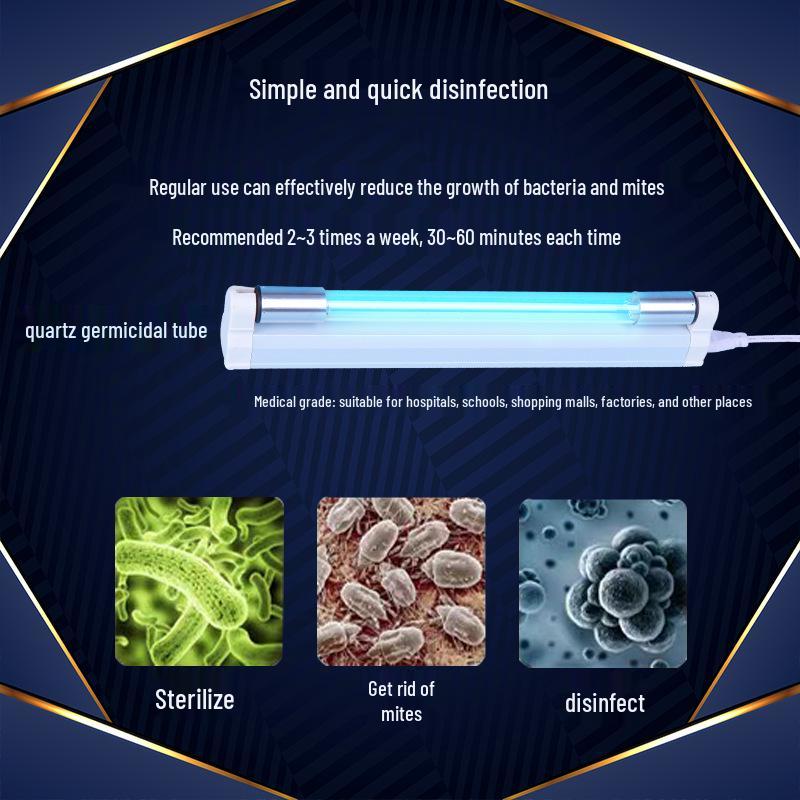 Simple and quick disinfection

Regular use can effectively reduce the growth of bacteria and mites

Recommended 2~3 times a week, 30~60 minutes each time

quartz germicidal tube

Medical grade: suitable for hospitals, schools, shopping malls, factories, and other places

Sterilize

Get rid of mites

disinfect